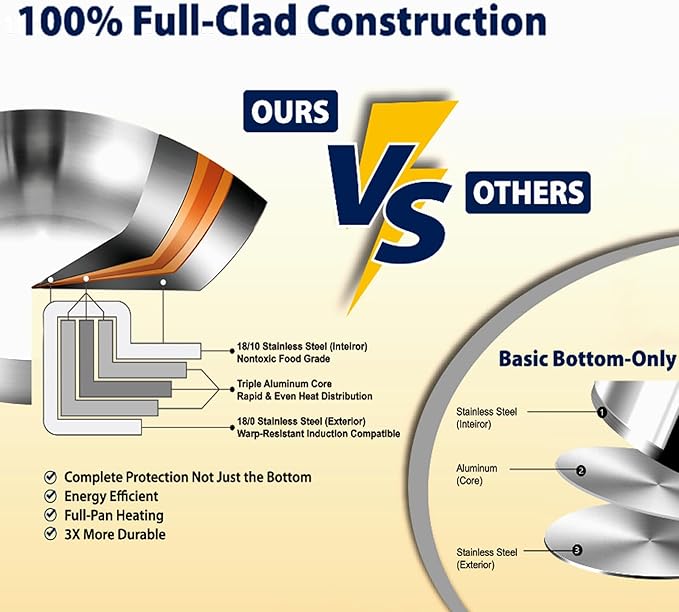 100% Full-Clad Construction

OURS

VS

OTHERS

18/10 Stainless Steel (Inteiror)
Nontoxic Food Grade

Triple Aluminum Core
Rapid & Even Heat Distribution

18/0 Stainless Steel (Exterior)
Warp-Resistant Induction Compatible

Complete Protection Not Just the Bottom
Energy Efficient
Full-Pan Heating
3X More Durable

Basic Bottom-Only

Stainless Steel (Inteiror)

1

Aluminum (Core)

2

Stainless Steel (Exterior)

3